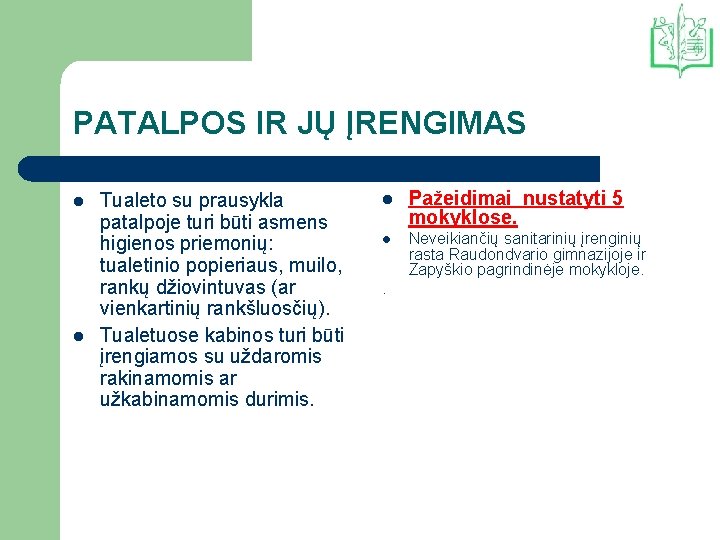 PATALPOS IR JŲ ĮRENGIMAS

- Tualeto su prausykla patalpoje turi būti asmens higienos priemonių: tualetinio popieriaus, muilo, rankų džiovintuvas (ar vienkartinių rankšluosčių).
- Tualetuose kabinos turi būti įrengiamos su uždaromis rakinamomis ar užkabinamomis durimis.

- Pažeidimai nustatyti 5 mokyklose.
- Neveikiančių sanitarinių įrenginių rasta Raudondvario gimnazijoje ir Zapyškio pagrindinėje mokykloje.

.